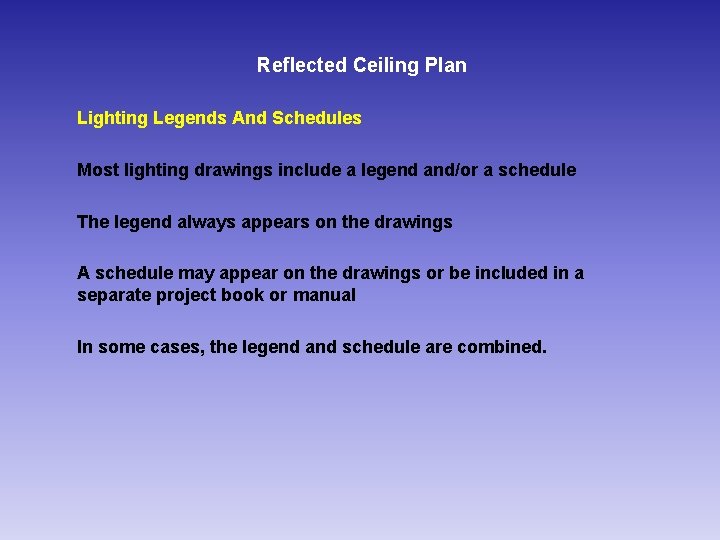 Reflected Ceiling Plan

Lighting Legends And Schedules

Most lighting drawings include a legend and/or a schedule

The legend always appears on the drawings

A schedule may appear on the drawings or be included in a separate project book or manual

In some cases, the legend and schedule are combined.